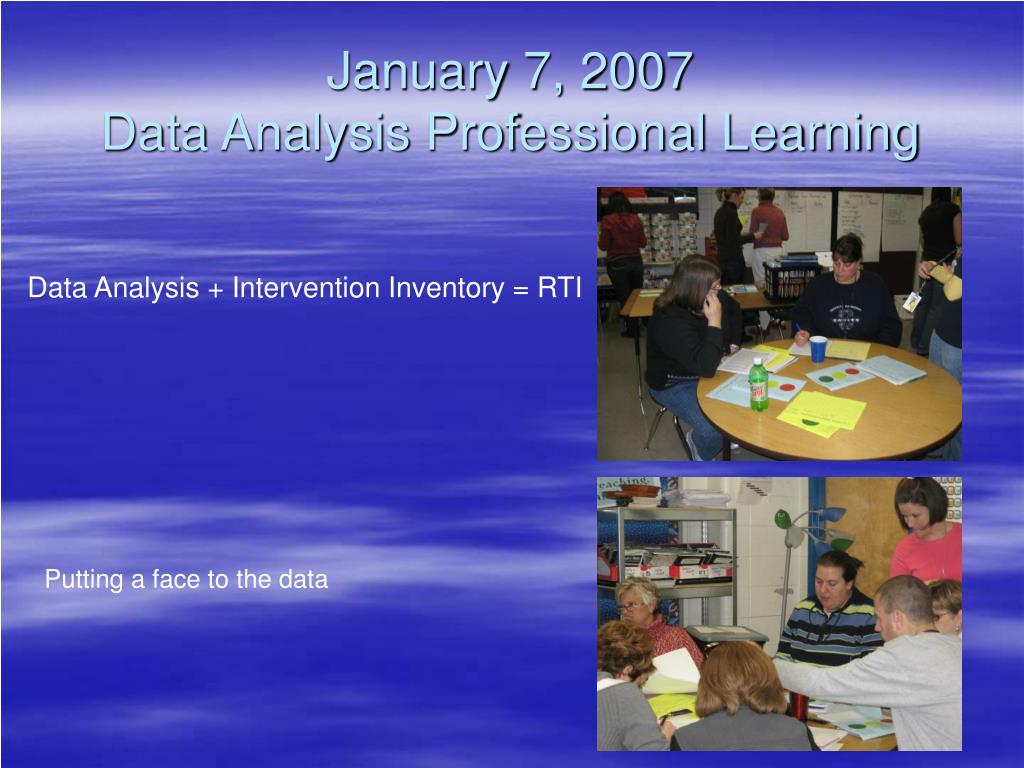 January 7, 2007
Data Analysis Professional Learning

Data Analysis + Intervention Inventory = RTI

Putting a face to the data